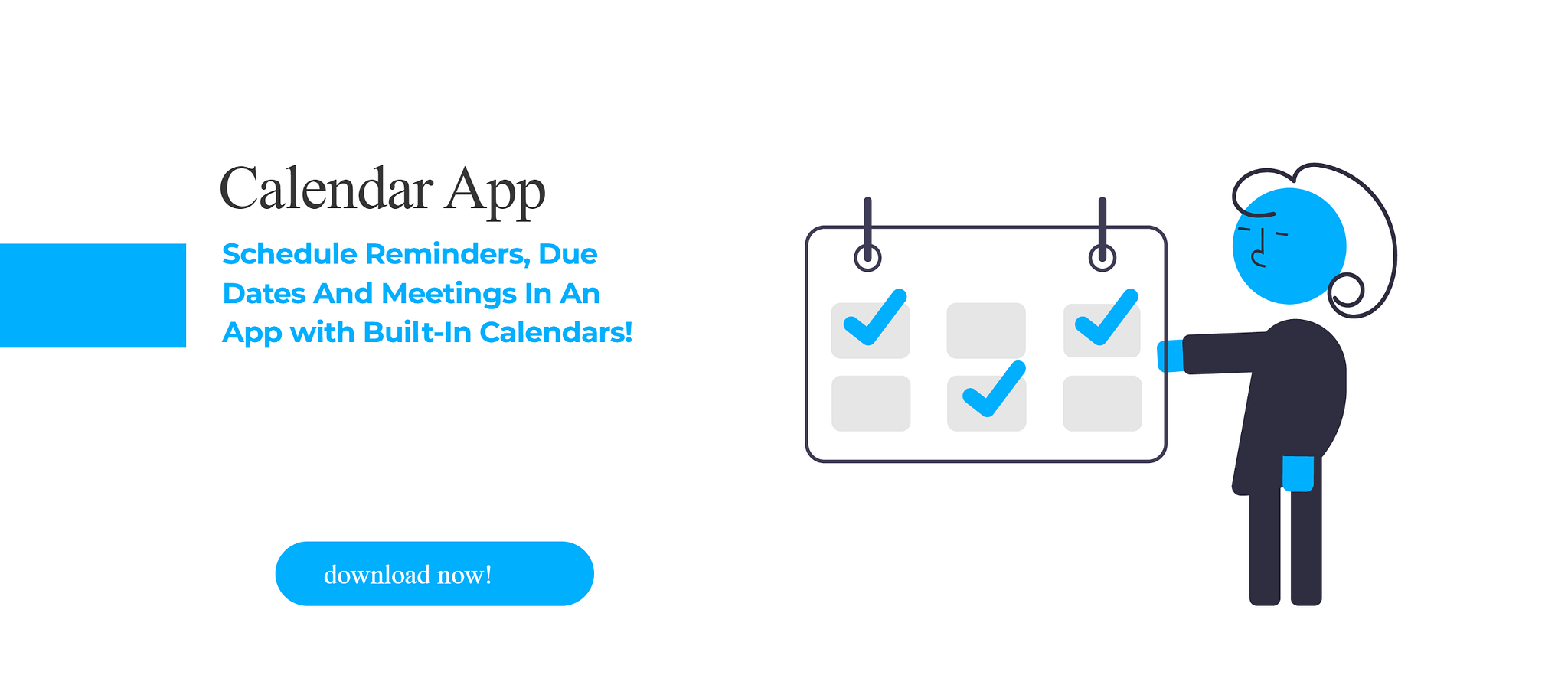 Calendar App

Schedule Reminders, Due Dates And Meetings In An App with Built-In Calendars!

download now!